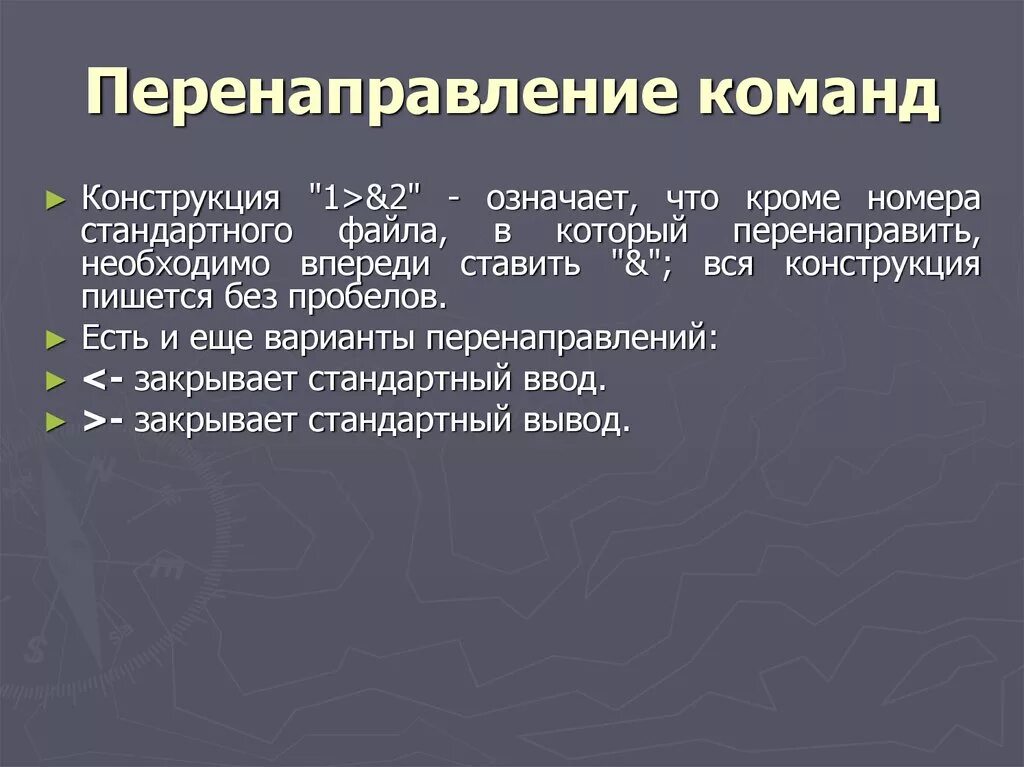 Перенаправление команд

► Конструкция "1>&2" - означает, что кроме номера стандартного файла, в который перенаправить, необходимо впереди ставить "&"; вся конструкция пишется без пробелов.

► Есть и еще варианты перенаправлений:

► <- закрывает стандартный ввод.

► >- закрывает стандартный вывод.